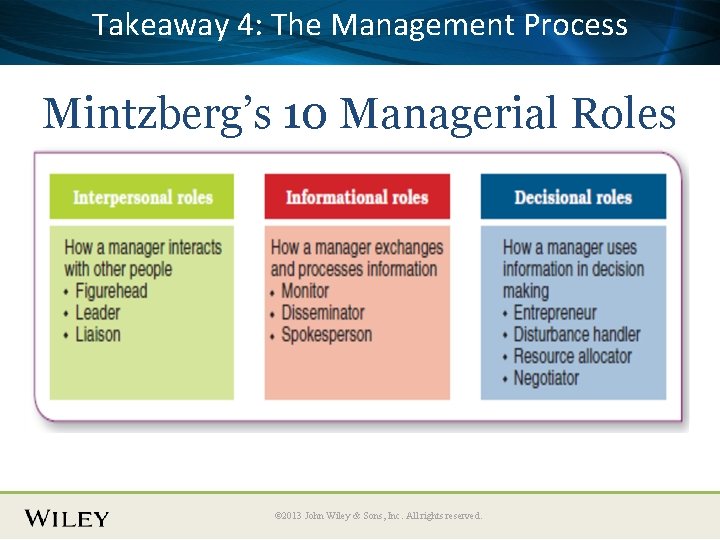 Takeaway 4: The Management Process

Mintzberg's 10 Managerial Roles

Interpersonal roles

How a manager interacts with other people
• Figurehead
• Leader
• Liaison

Informational roles

How a manager exchanges and processes information
• Monitor
• Disseminator
• Spokesperson

Decisional roles

How a manager uses information in decision making
• Entrepreneur
• Disturbance handler
• Resource allocator
• Negotiator

WILEY

©2013 John Wiley & Sons, Inc. All rights reserved.